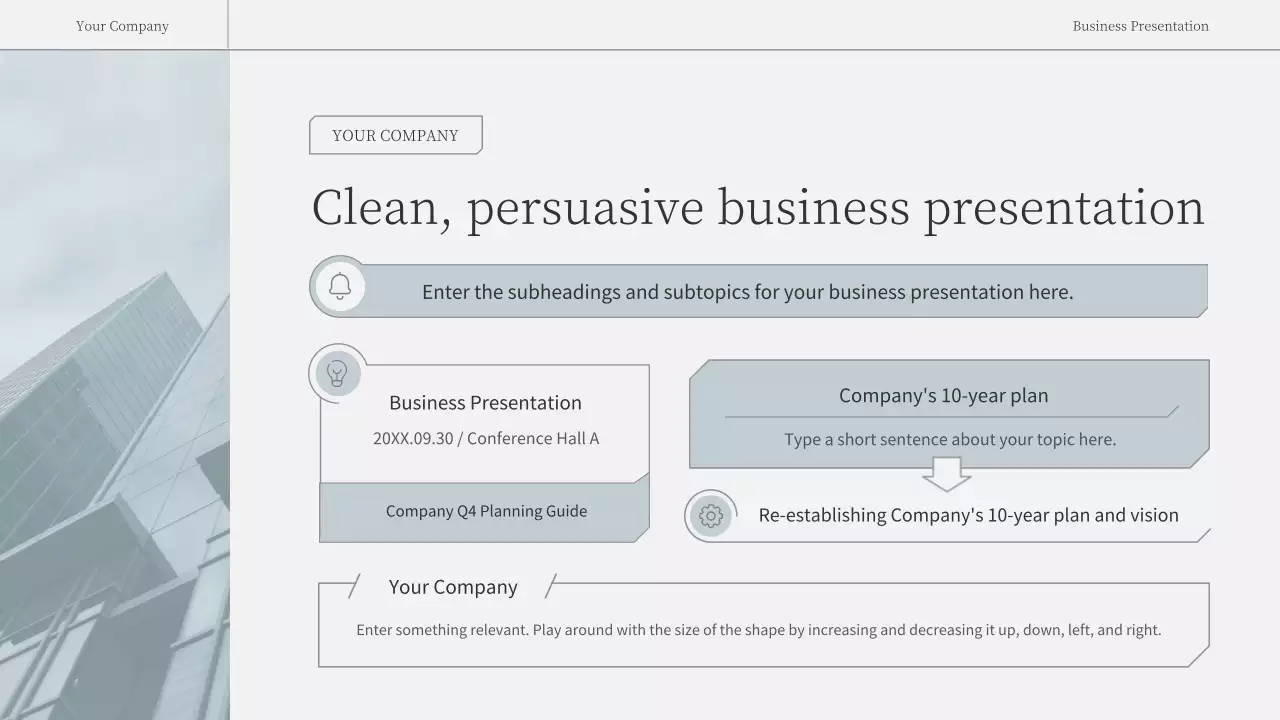 Your Company

Business Presentation

YOUR COMPANY

Clean, persuasive business presentation

Enter the subheadings and subtopics for your business presentation here.

Business Presentation

20XX.09.30 / Conference Hall A

Company Q4 Planning Guide

Company's 10-year plan

Type a short sentence about your topic here.

Re-establishing Company's 10-year plan and vision

Your Company

Enter something relevant. Play around with the size of the shape by increasing and decreasing it up, down, left, and right.